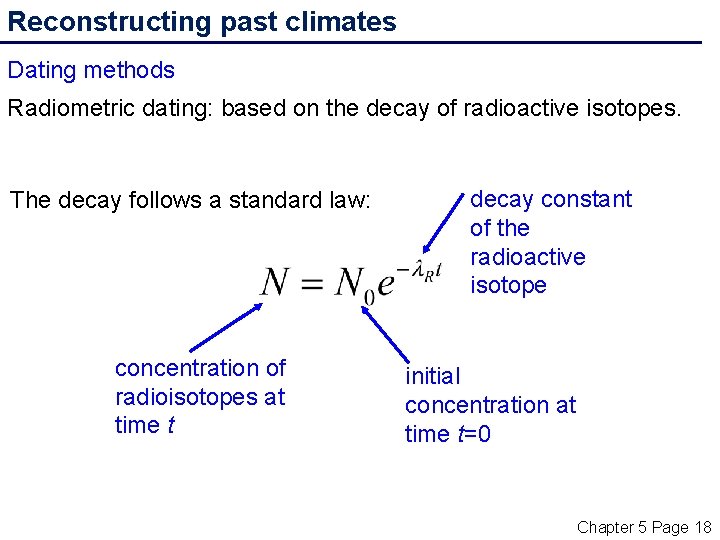 Reconstructing past climates

Dating methods

Radiometric dating: based on the decay of radioactive isotopes.

The decay follows a standard law:

decay constant of the radioactive isotope

$N = N_0 e^{-\lambda_R t}$

concentration of radioisotopes at time $t$

initial concentration at time $t$=0

Chapter 5 Page 18